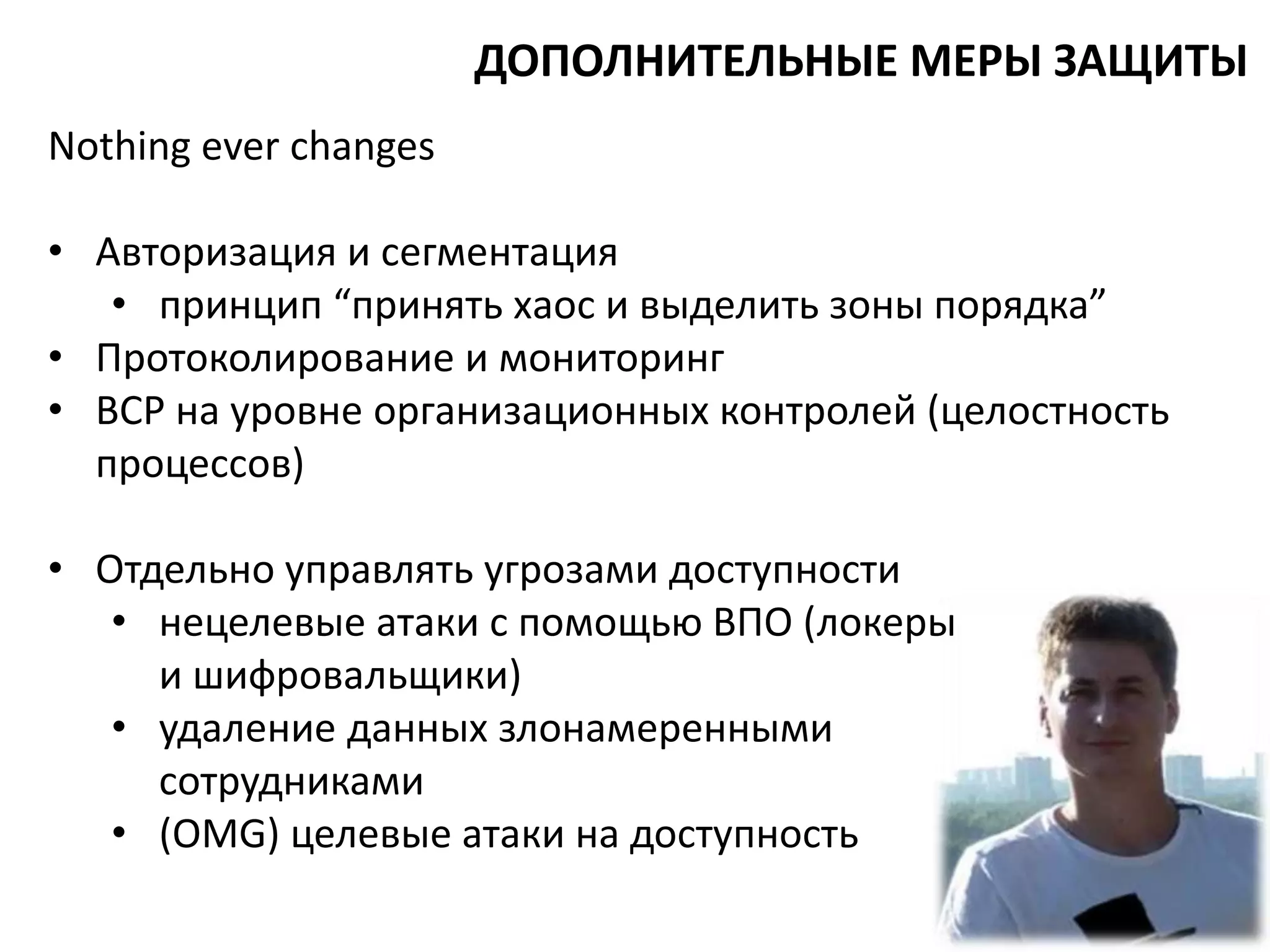 ДОПОЛНИТЕЛЬНЫЕ МЕРЫ ЗАЩИТЫ

Nothing ever changes

• Авторизация и сегментация
  • принцип “принять хаос и выделить зоны порядка”
• Протоколирование и мониторинг
• ВСР на уровне организационных контролей (целостность процессов)

• Отдельно управлять угрозами доступности
  • нецелевые атаки с помощью ВПО (локеры и шифровальщики)
  • удаление данных злонамеренными сотрудниками
  • (OMG) целевые атаки на доступность